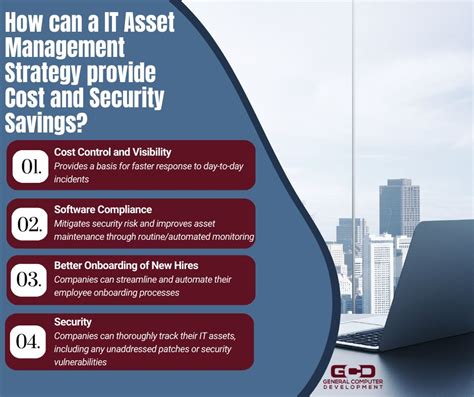 How can a IT Asset Management Strategy provide Cost and Security Savings?

01.
Cost Control and Visibility
Provides a basis for faster response to day-to-day incidents

02.
Software Compliance
Mitigates security risk and improves asset maintenance through routine/automated monitoring

03.
Better Onboarding of New Hires
Companies can streamline and automate their employee onboarding processes

04.
Security
Companies can thoroughly track their IT assets, including any unaddressed patches or security vulnerabilities

GCD
GENERAL COMPUTER DEVELOPMENT